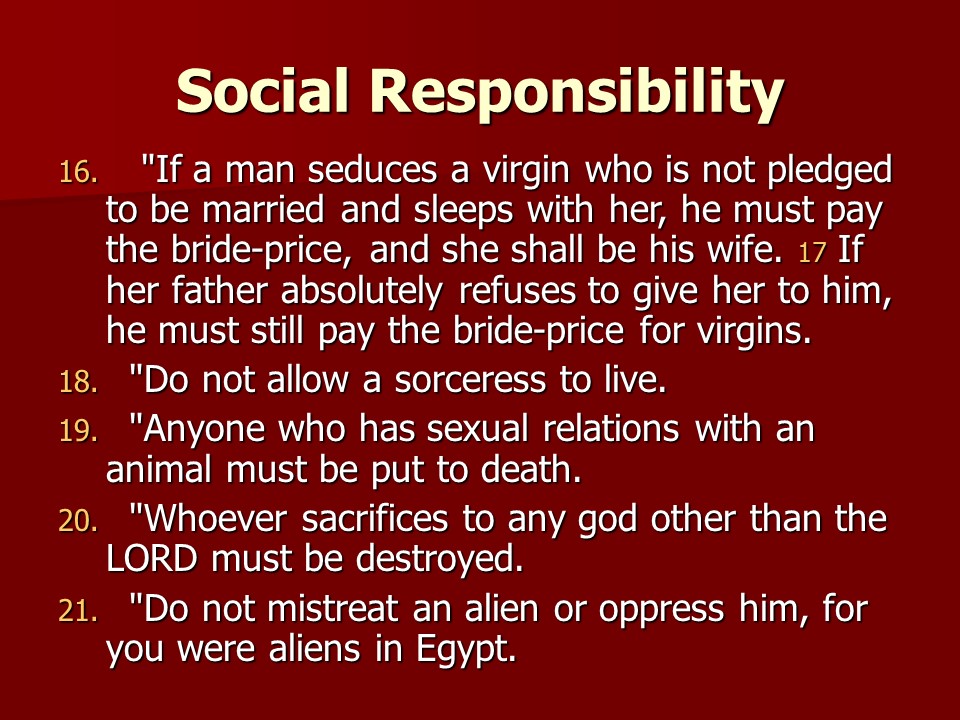 Social Responsibility

16. "If a man seduces a virgin who is not pledged to be married and sleeps with her, he must pay the bride-price, and she shall be his wife. 17 If her father absolutely refuses to give her to him, he must still pay the bride-price for virgins.

18. "Do not allow a sorceress to live.

19. "Anyone who has sexual relations with an animal must be put to death.

20. "Whoever sacrifices to any god other than the LORD must be destroyed.

21. "Do not mistreat an alien or oppress him, for you were aliens in Egypt.